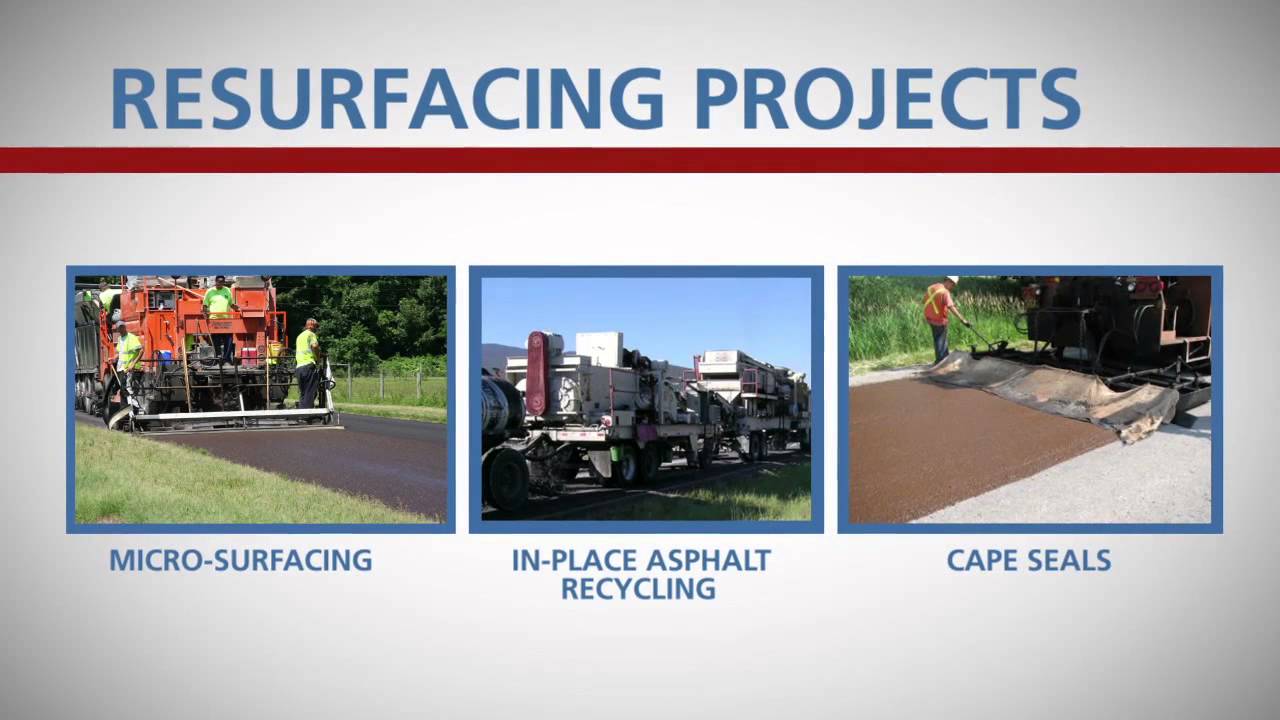 RESURFACING PROJECTS

MICRO-SURFACING

IN-PLACE ASPHALT RECYCLING

CAPE SEALS